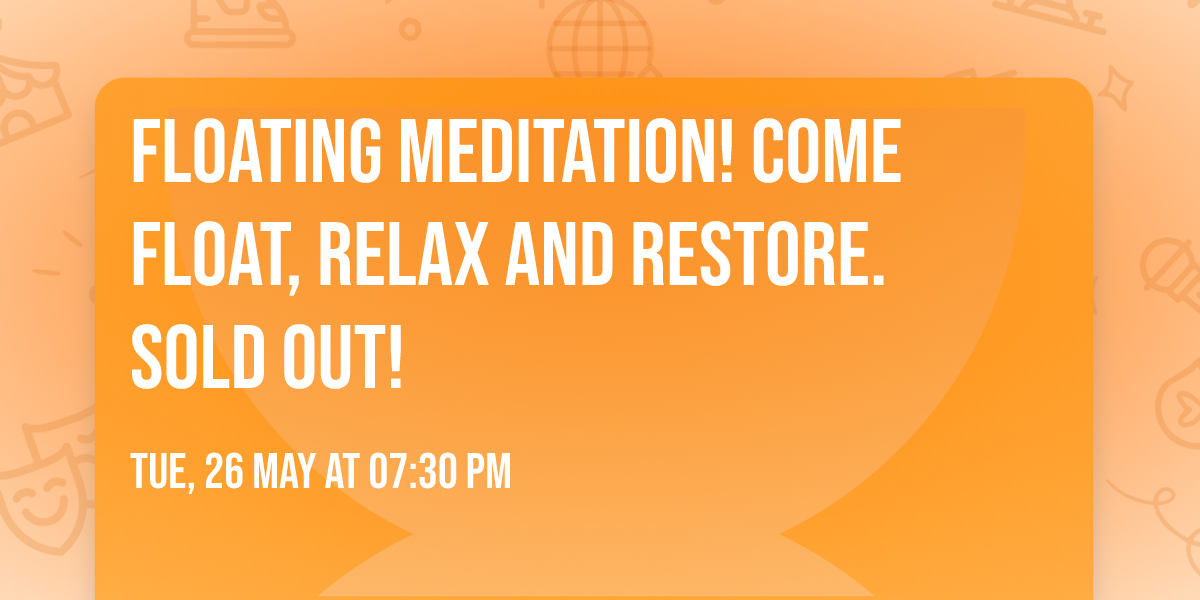 FLOATING MEDITATION! COME FLOAT, RELAX AND RESTORE. SOLD OUT!

TUE, 26 MAY AT 07:30 PM